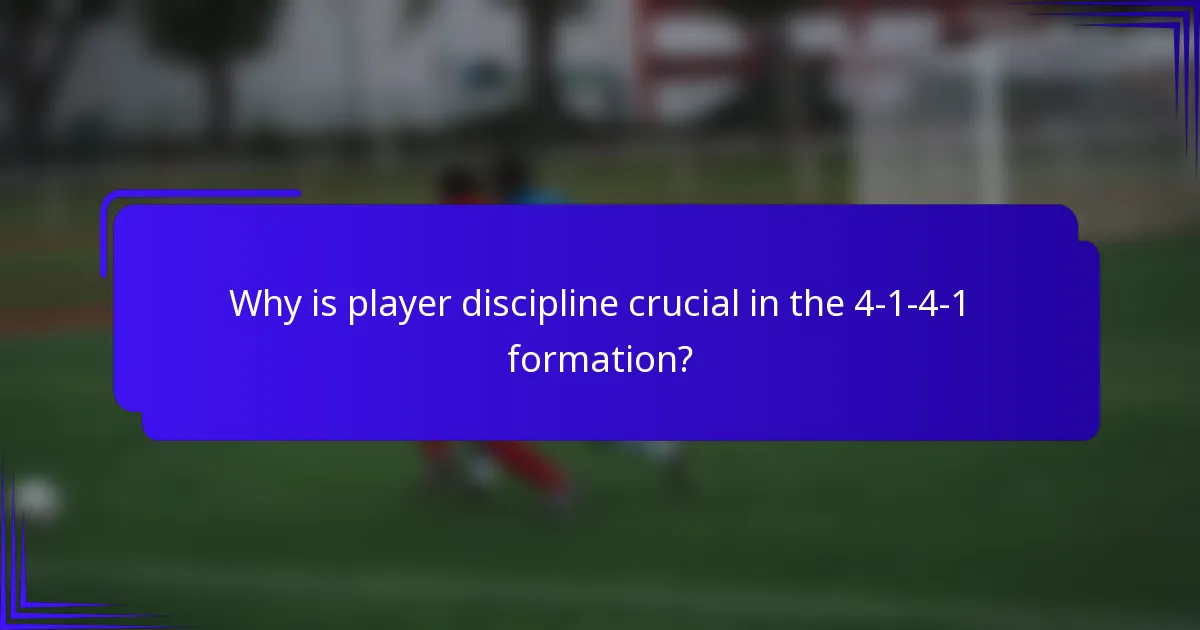 Why is player discipline crucial in the 4-1-4-1 formation?